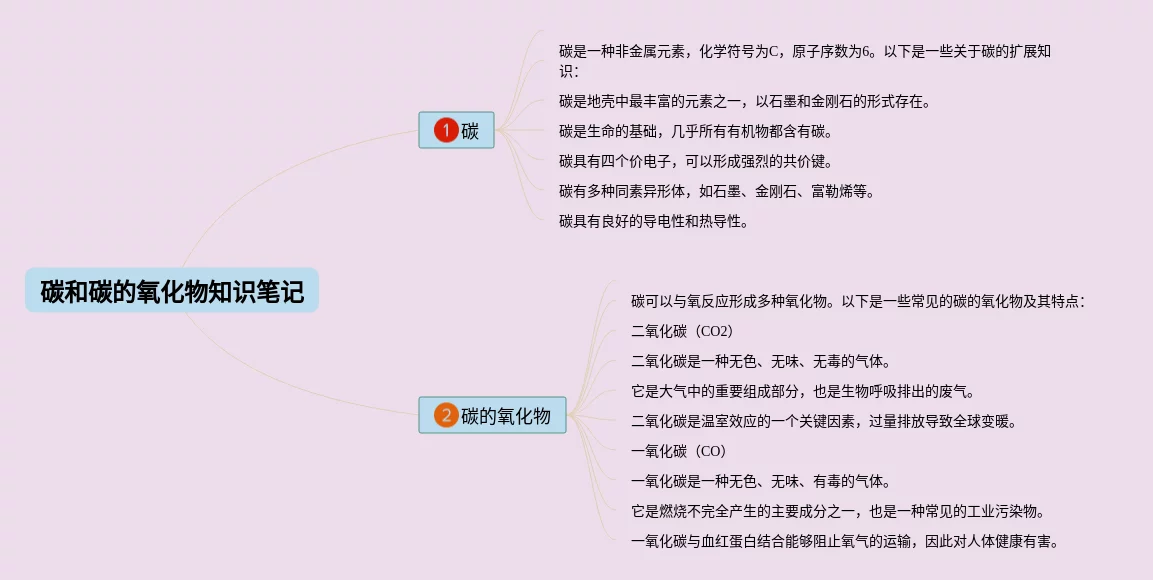 碳和碳的氧化物知识笔记

1 碳

碳是一种非金属元素，化学符号为C，原子序数为6。以下是一些关于碳的扩展知识：

碳是地壳中最丰富的元素之一，以石墨和金刚石的形式存在。

碳是生命的基础，几乎所有有机物都含有碳。

碳具有四个价电子，可以形成强烈的共价键。

碳有多种同素异形体，如石墨、金刚石、富勒烯等。

碳具有良好的导电性和热导性。

2 碳的氧化物

碳可以与氧反应形成多种氧化物。以下是一些常见的碳的氧化物及其特点：

二氧化碳（CO2）

二氧化碳是一种无色、无味、无毒的气体。

它是大气中的重要组成部分，也是生物呼吸排出的废气。

二氧化碳是温室效应的一个关键因素，过量排放导致全球变暖。

一氧化碳（CO）

一氧化碳是一种无色、无味、有毒的气体。

它是燃烧不完全产生的主要成分之一，也是一种常见的工业污染物。

一氧化碳与血红蛋白结合能够阻止氧气的运输，因此对人体健康有害。